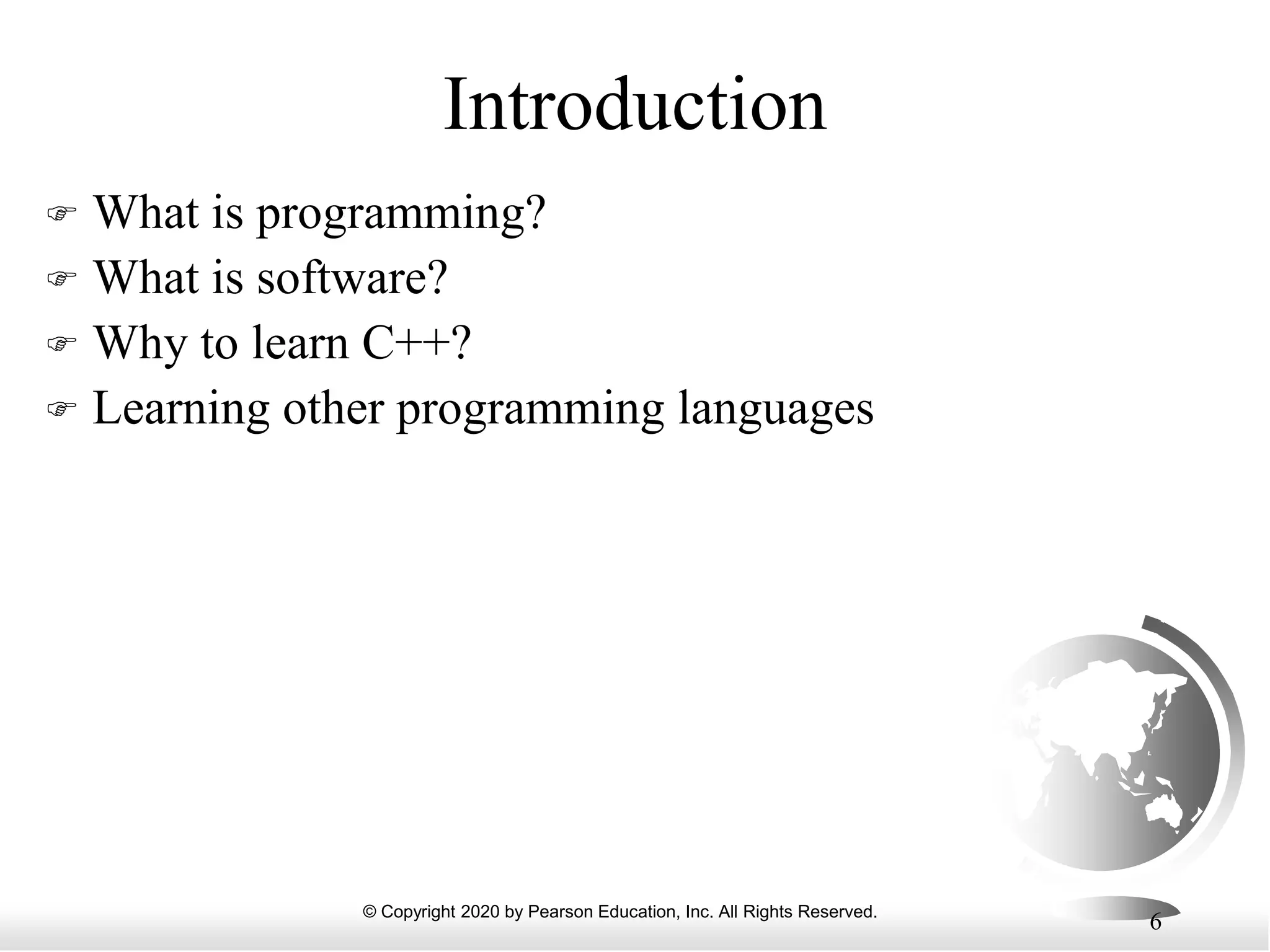 Introduction

☞ What is programming?
☞ What is software?
☞ Why to learn C++?
☞ Learning other programming languages

© Copyright 2020 by Pearson Education, Inc. All Rights Reserved.

6